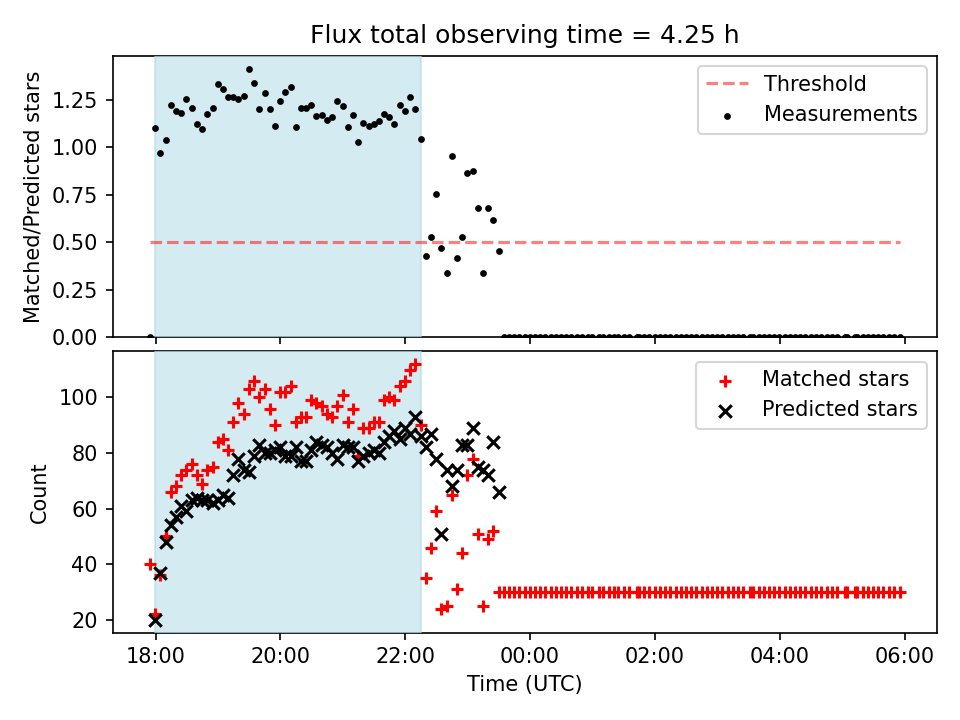 Flux total observing time = 4.25 h

Matched/Predicted stars

1.25
1.00
0.75
0.50
0.25
0.00

Threshold
Measurements

Count

100
80
60
40
20

Matched stars
Predicted stars

18:00
20:00
22:00
00:00
02:00
04:00
06:00

Time (UTC)